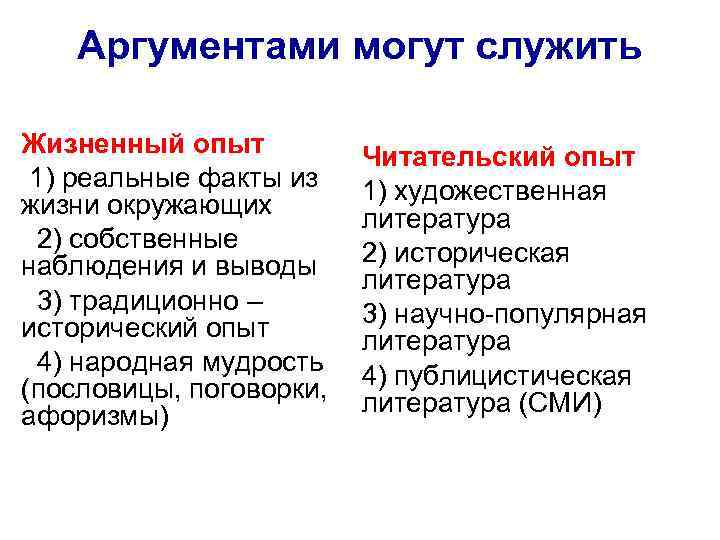 Аргументами могут служить

Жизненный опыт

1) реальные факты из жизни окружающих

2) собственные наблюдения и выводы

3) традиционно – исторический опыт

4) народная мудрость (пословицы, поговорки, афоризмы)

Читательский опыт

1) художественная литература

2) историческая литература

3) научно-популярная литература

4) публицистическая литература (СМИ)